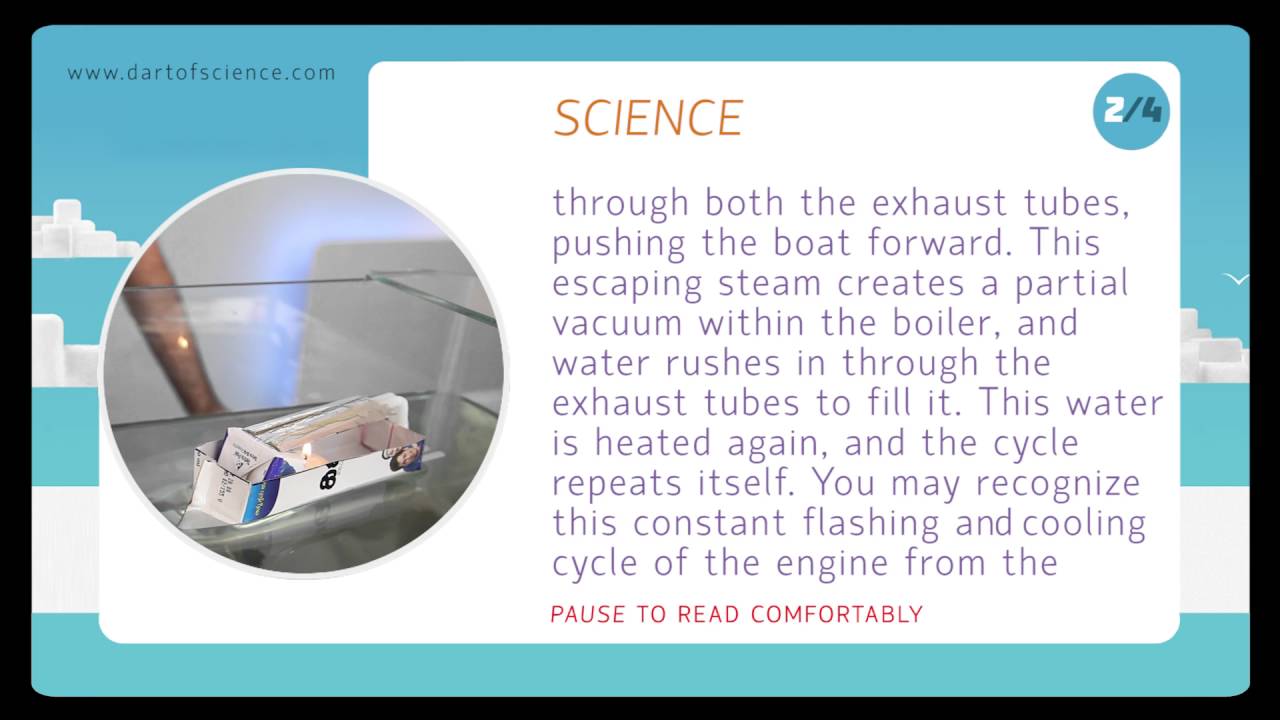 www.dartofscience.com

SCIENCE

2/4

through both the exhaust tubes, pushing the boat forward. This escaping steam creates a partial vacuum within the boiler, and water rushes in through the exhaust tubes to fill it. This water is heated again, and the cycle repeats itself. You may recognize this constant flashing and cooling cycle of the engine from the

PAUSE TO READ COMFORTABLY